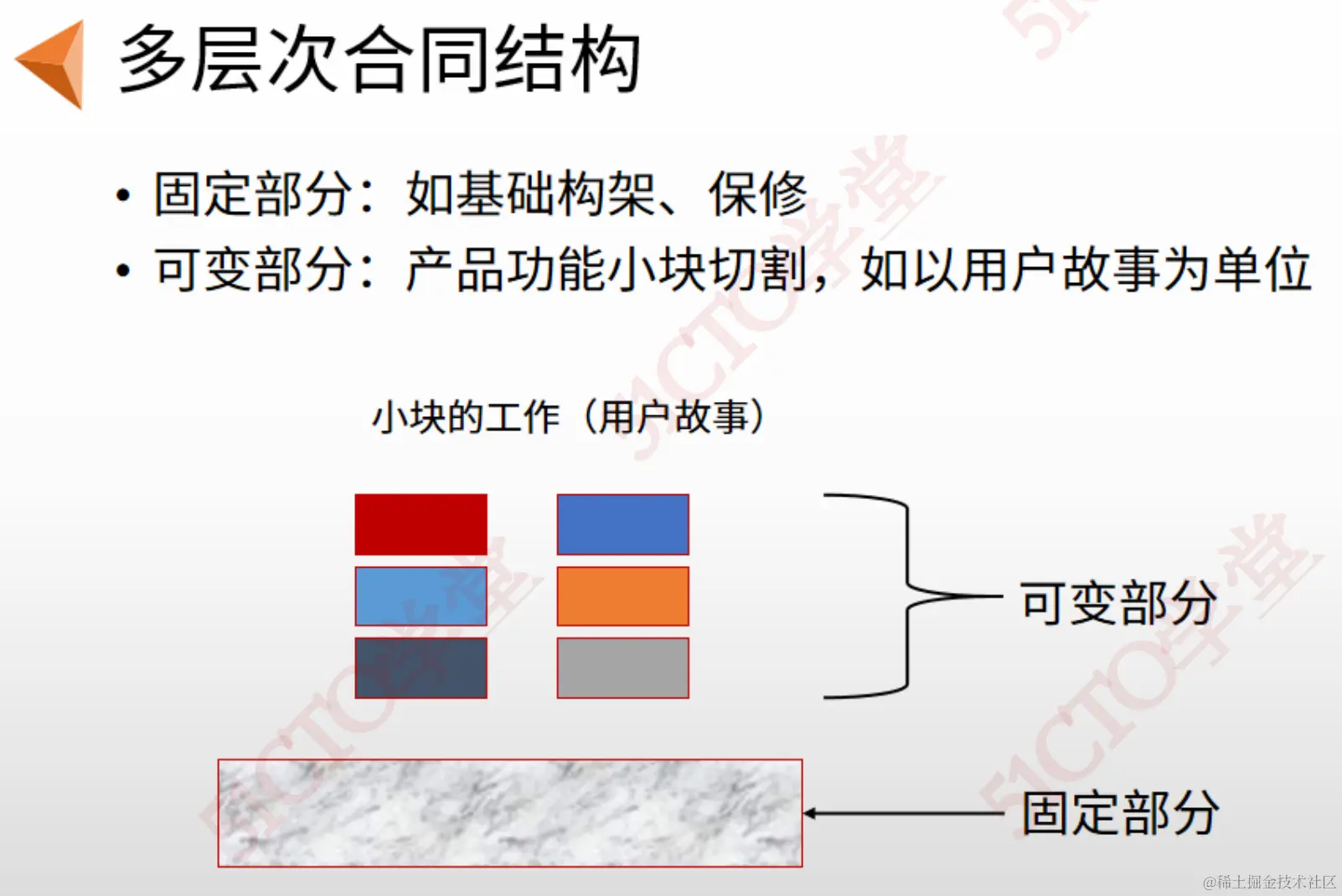 多层次合同结构

• 固定部分：如基础构架、保修
• 可变部分：产品功能小块切割，如以用户故事为单位

小块的工作（用户故事）

可变部分

固定部分

51CTO学堂

51CTO学堂

51CTO学堂

@稀土掘金技术社区